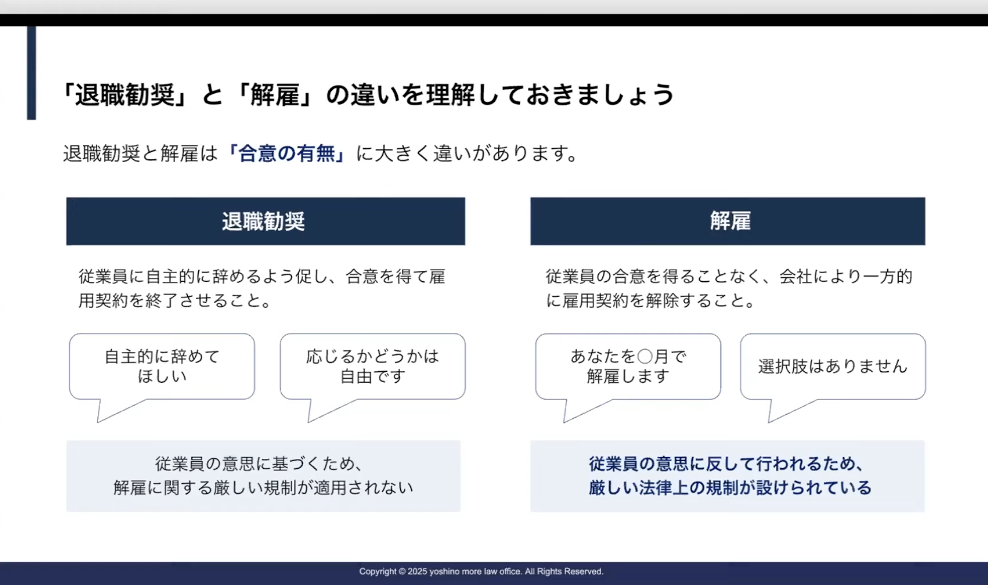 「退職勧奨」と「解雇」の違いを理解しておきましょう

退職勧奨と解雇は「合意の有無」に大きく違いがあります。

退職勧奨

従業員に自主的に辞めるよう促し、合意を得て雇用契約を終了させること。

自主的に辞めてほしい

応じるかどうかは自由です

従業員の意思に基づくため、解雇に関する厳しい規制が適用されない

解雇

従業員の合意を得ることなく、会社により一方的に雇用契約を解除すること。

あなたを○月で解雇します

選択肢はありません

従業員の意思に反して行われるため、厳しい法律上の規制が設けられている

Copyright © 2025 yoshino more law office. All Rights Reserved.